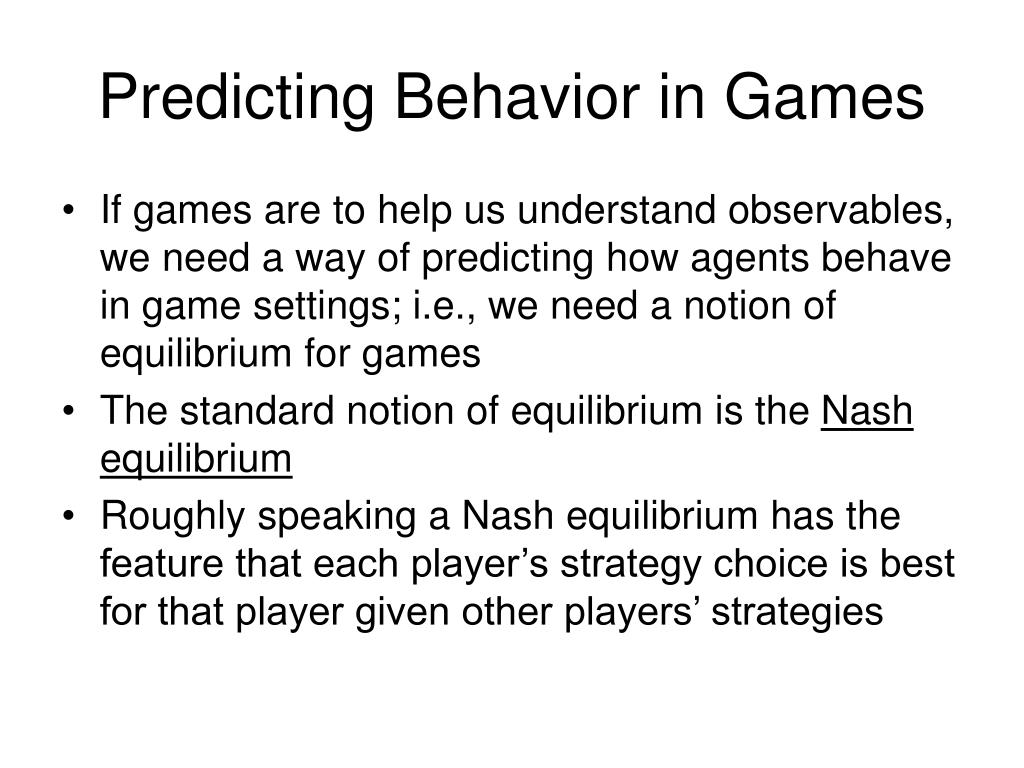 Predicting Behavior in Games

• If games are to help us understand observables, we need a way of predicting how agents behave in game settings; i.e., we need a notion of equilibrium for games

• The standard notion of equilibrium is the Nash equilibrium

• Roughly speaking a Nash equilibrium has the feature that each player’s strategy choice is best for that player given other players’ strategies